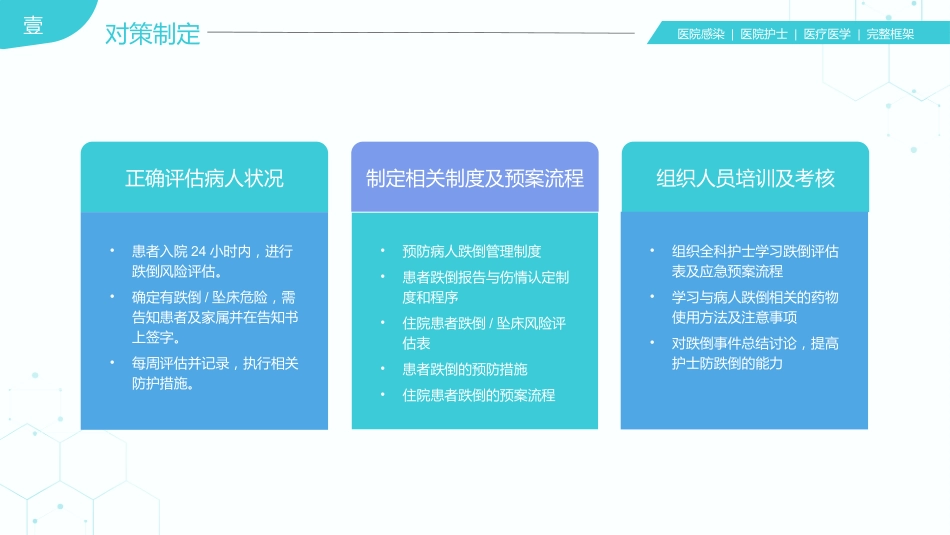 壹

对策制定

医院感染 | 医院护士 | 医疗医学 | 完整框架

正确评估病人状况

• 患者入院 24 小时内，进行跌倒风险评估。
• 确定有跌倒 / 坠床危险，需告知患者及家属并在告知书上签字。
• 每周评估并记录，执行相关防护措施。

制定相关制度及预案流程

• 预防病人跌倒管理制度
• 患者跌倒报告与伤情认定制度和程序
• 住院患者跌倒 / 坠床风险评估表
• 患者跌倒的预防措施
• 住院患者跌倒的预案流程

组织人员培训及考核

• 组织全科护士学习跌倒评估表及应急预案流程
• 学习与病人跌倒相关的药物使用方法及注意事项
• 对跌倒事件总结讨论，提高护士防跌倒的能力